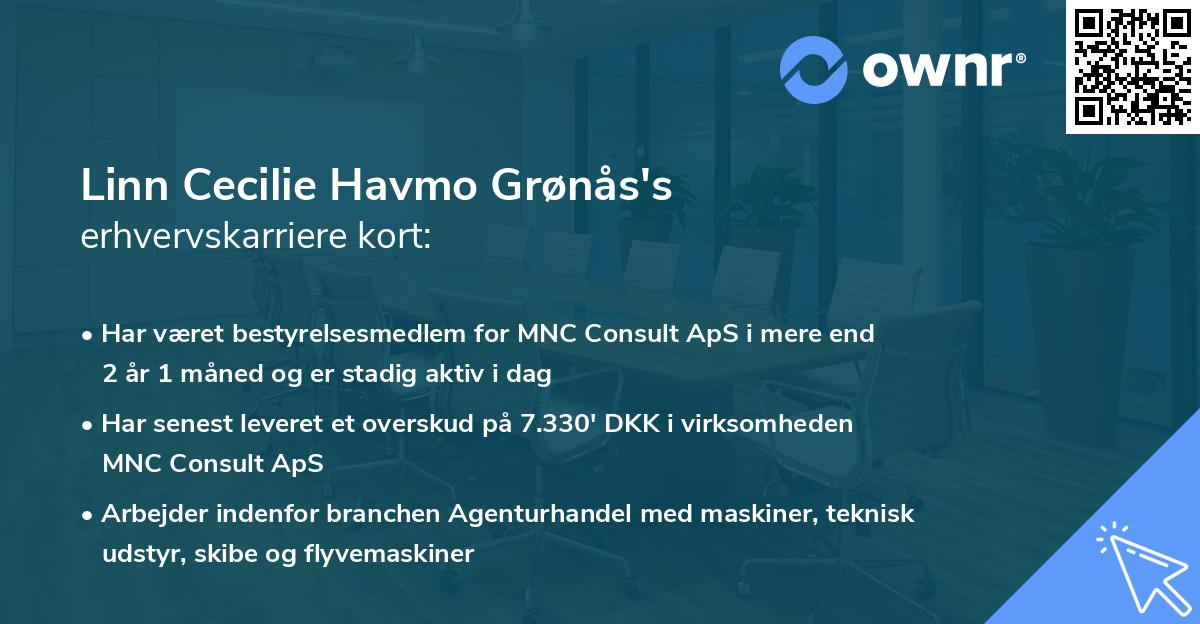 ownr®

Linn Cecilie Havmo Grønås's
erhvervskarriere kort:

• Har været bestyrelsesmedlem for MNC Consult ApS i mere end 2 år 1 måned og er stadig aktiv i dag

• Har senest leveret et overskud på 7.330' DKK i virksomheden MNC Consult ApS

• Arbejder indenfor branchen Agenturhandel med maskiner, teknisk udstyr, skibe og flyvemaskiner